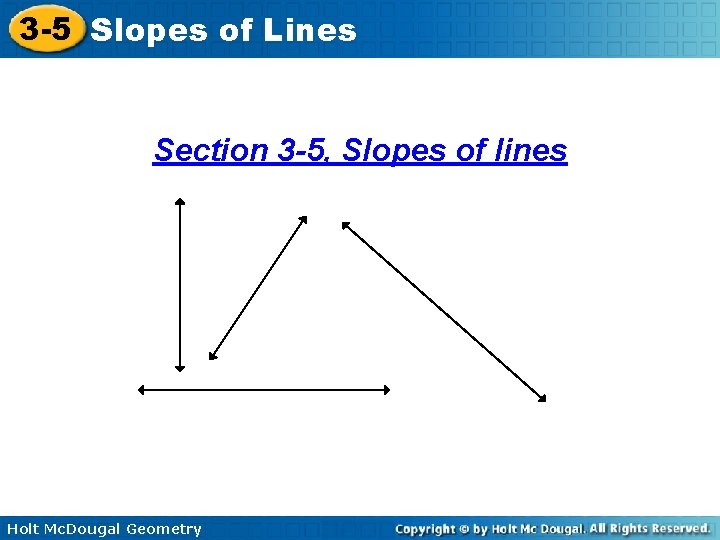 3-5 Slopes of Lines

Section 3-5, Slopes of lines

Holt McDougal Geometry

Copyright © by Holt Mc Dougal. All Rights Reserved.